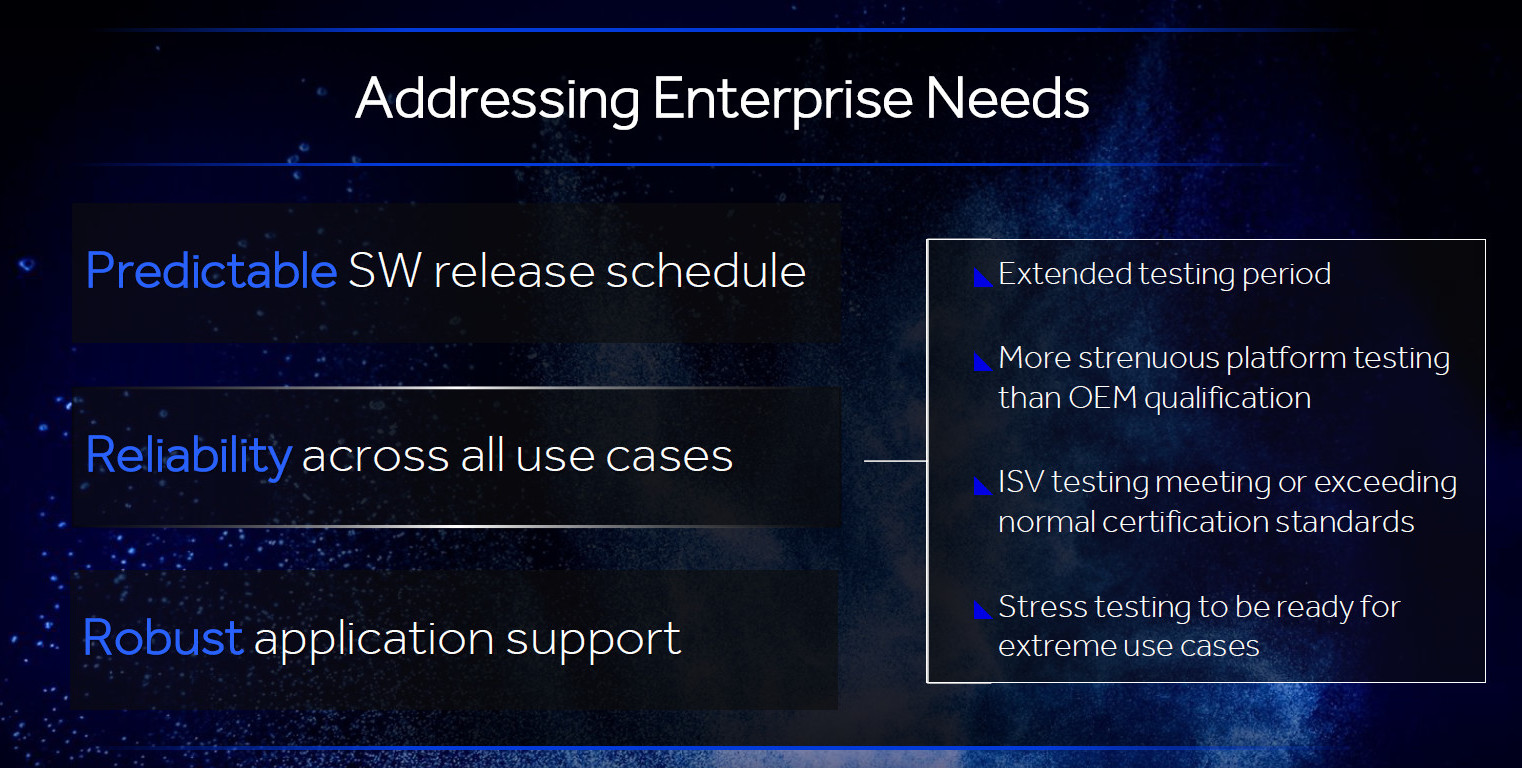 Addressing Enterprise Needs

Predictable SW release schedule

Reliability across all use cases

Robust application support

Extended testing period

More strenuous platform testing than OEM qualification

ISV testing meeting or exceeding normal certification standards

Stress testing to be ready for extreme use cases